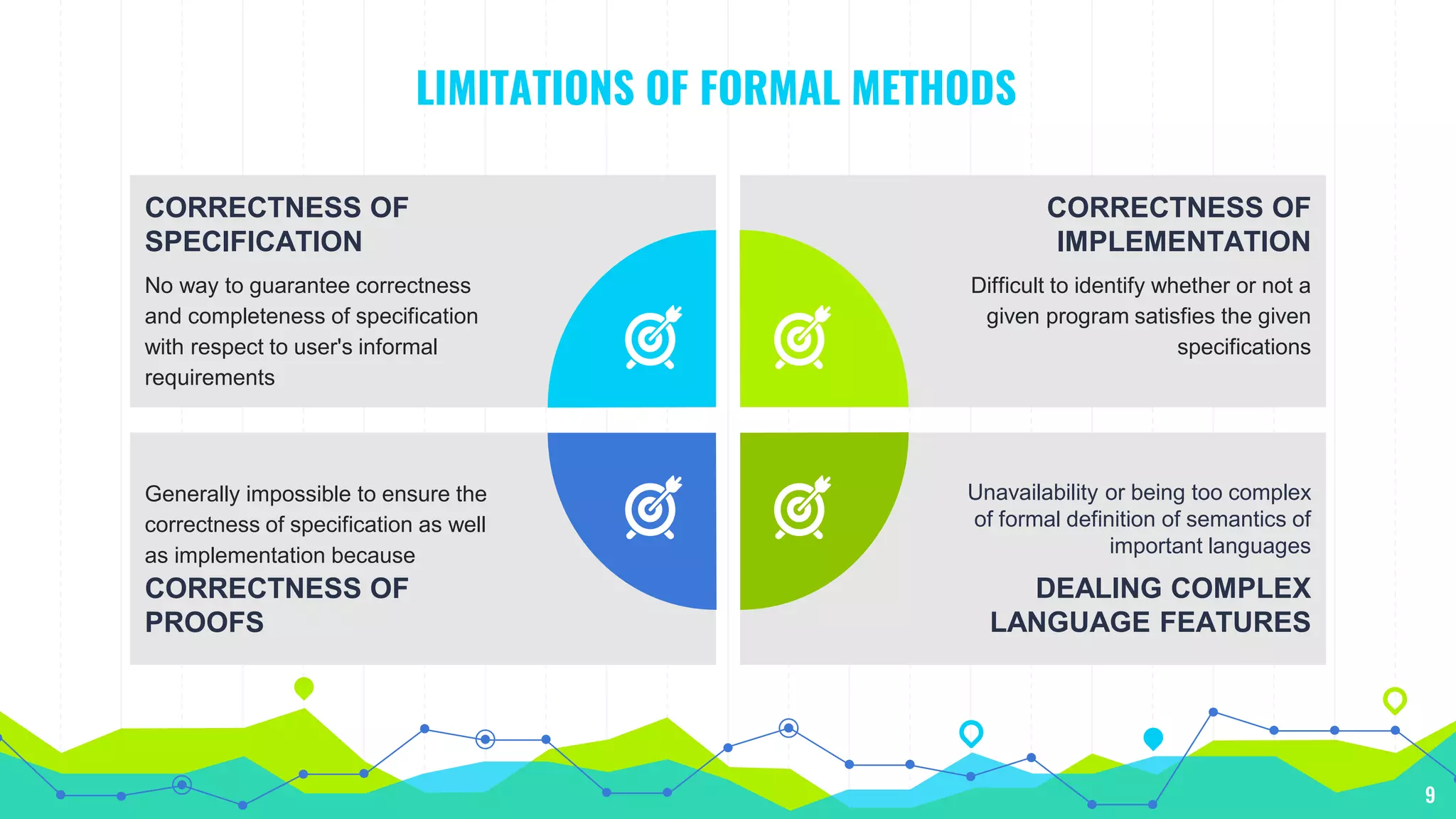 LIMITATIONS OF FORMAL METHODS

CORRECTNESS OF SPECIFICATION

No way to guarantee correctness and completeness of specification with respect to user's informal requirements

CORRECTNESS OF IMPLEMENTATION

Difficult to identify whether or not a given program satisfies the given specifications

Generally impossible to ensure the correctness of specification as well as implementation because

CORRECTNESS OF PROOFS

Unavailability or being too complex of formal definition of semantics of important languages

DEALING COMPLEX LANGUAGE FEATURES

9